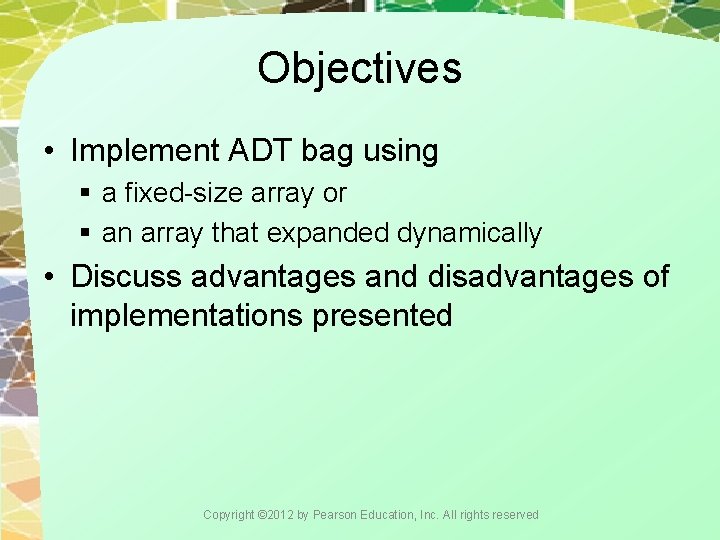 Objectives

• Implement ADT bag using
  ▪ a fixed-size array or
  ▪ an array that expanded dynamically
• Discuss advantages and disadvantages of implementations presented

Copyright ©2012 by Pearson Education, Inc. All rights reserved